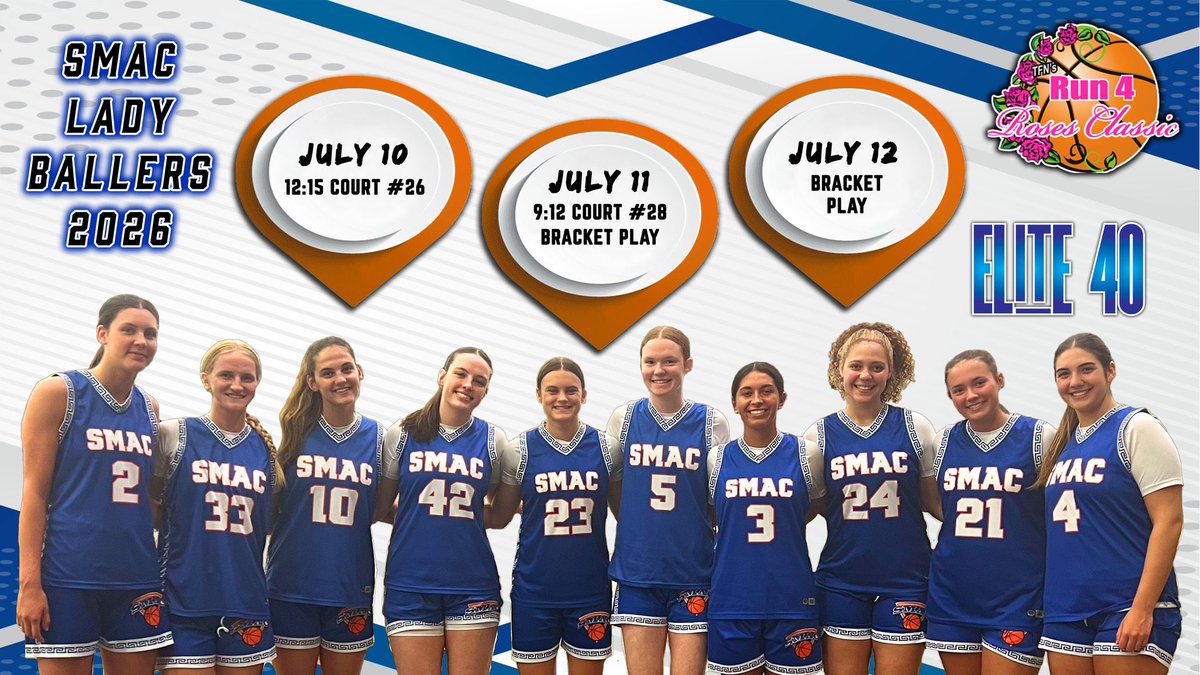 SMAC LADY BALLERS 2026

JULY 10
12:15 COURT #26

JULY 11
9:12 COURT #28
BRACKET PLAY

JULY 12
BRACKET PLAY

TFN's
Run 4
Roses Classic

ELITE 40

SMAC 2

SMAC 33

SMAC 10

SMAC 42

SMAC 23

SMAC 5

SMAC 3

SMAC 24

SMAC 21

SMAC 4